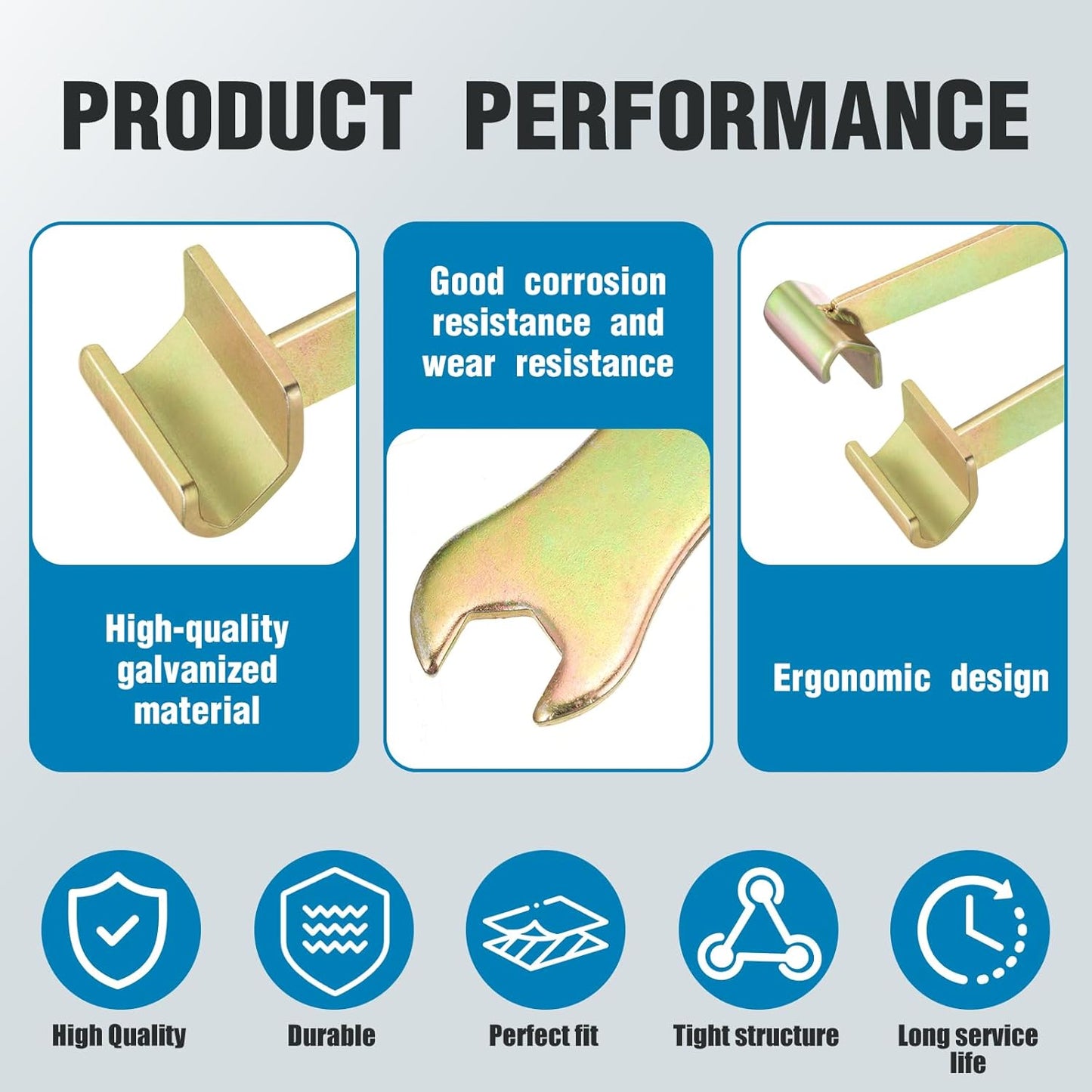 PRODUCT PERFORMANCE

High-quality galvanized material

Good corrosion resistance and wear resistance

Ergonomic design

High Quality

Durable

Perfect fit

Tight structure

Long service life